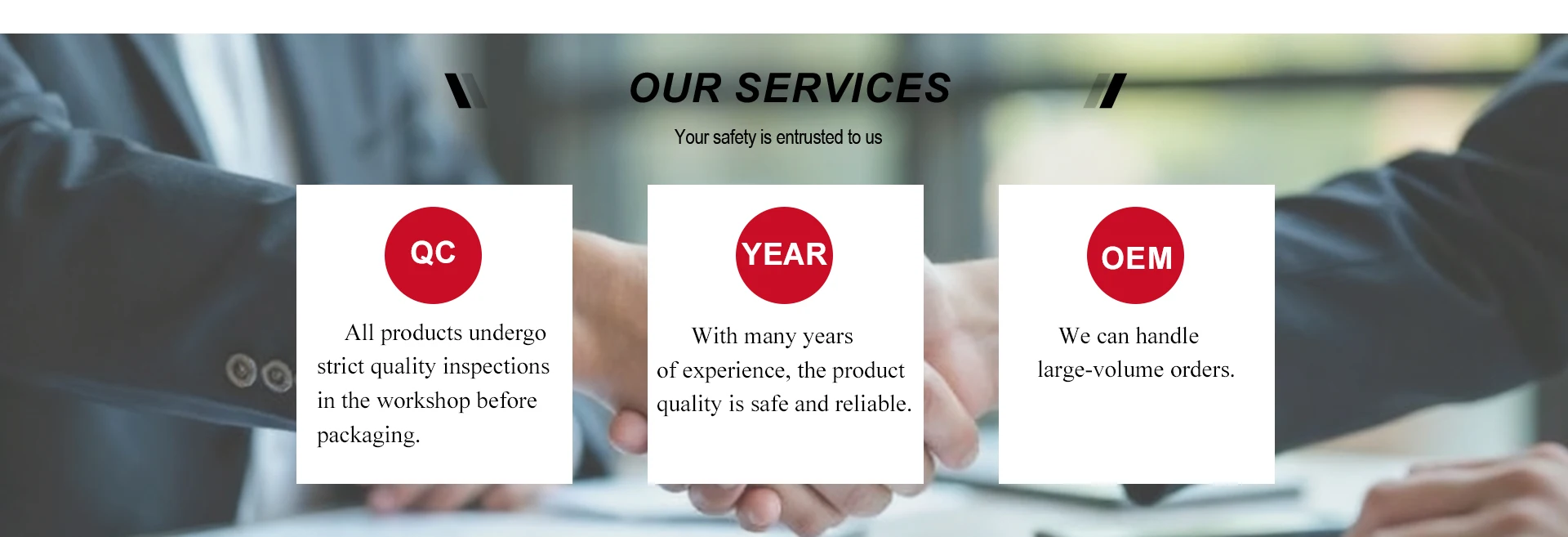 OUR SERVICES

Your safety is entrusted to us

QC

All products undergo strict quality inspections in the workshop before packaging.

YEAR

With many years of experience, the product quality is safe and reliable.

OEM

We can handle large-volume orders.